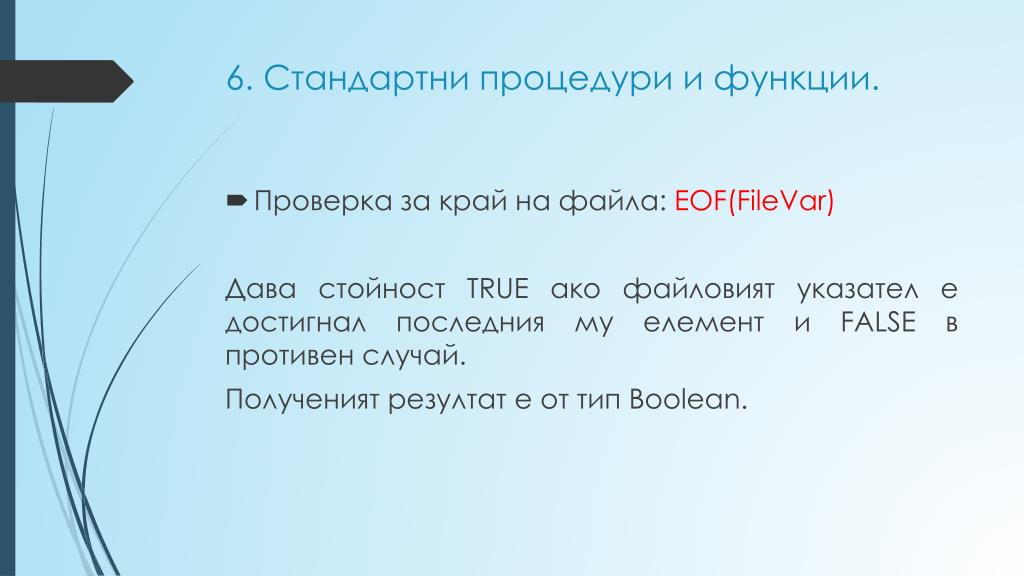 6. Стандартни процедури и функции.

Проверка за край на файла: EOF(FileVar)

Дава стойност TRUE ако файловият указател е достигнал последния му елемент и FALSE в противен случай.

Полученият резултат е от тип Boolean.